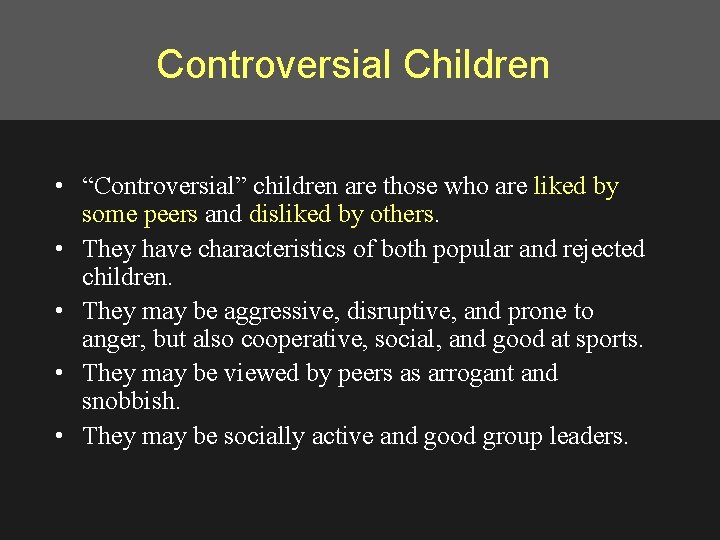 Controversial Children

• “Controversial” children are those who are liked by some peers and disliked by others.
• They have characteristics of both popular and rejected children.
• They may be aggressive, disruptive, and prone to anger, but also cooperative, social, and good at sports.
• They may be viewed by peers as arrogant and snobbish.
• They may be socially active and good group leaders.